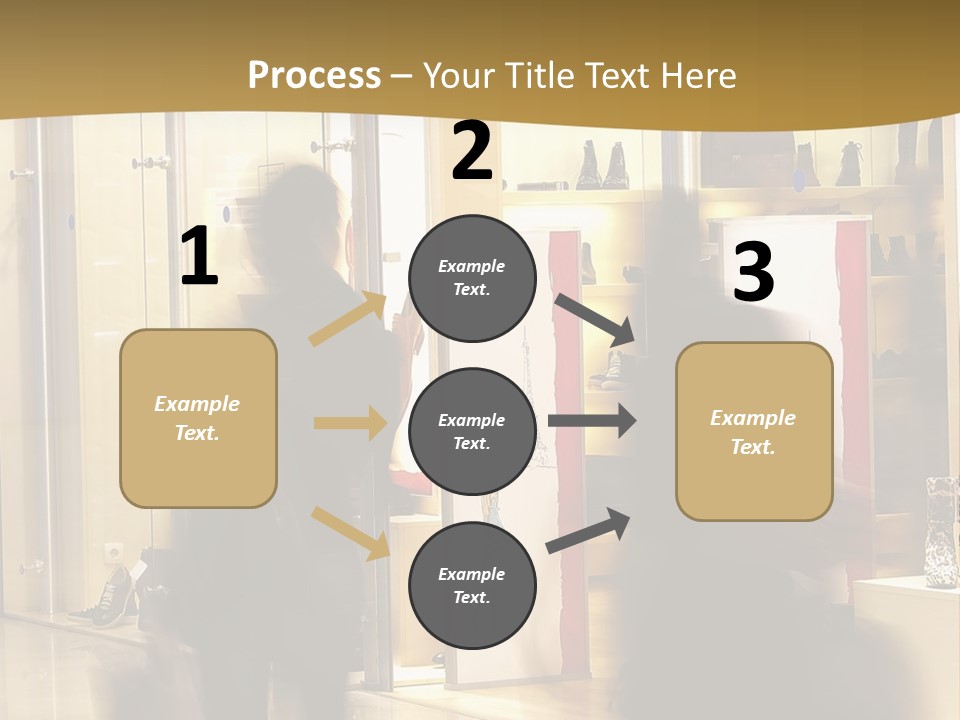 Process – Your Title Text Here

1

Example Text.

2

Example Text.

Example Text.

Example Text.

3

Example Text.